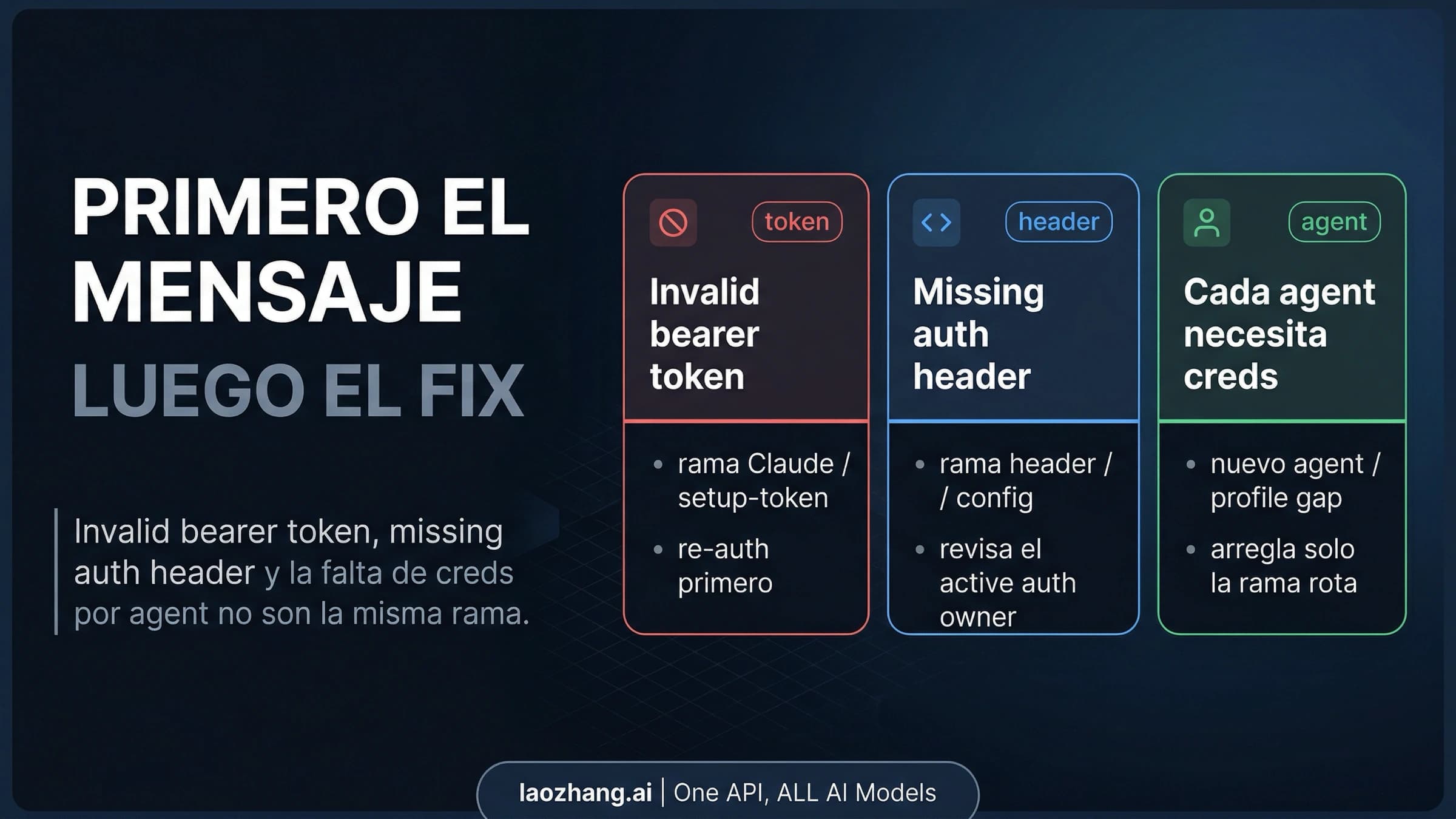 PRIMERO EL MENSAJE

LUEGO EL FIX

Invalid bearer token, missing auth header y la falta de creds por agent no son la misma rama.

token

Invalid bearer token

• rama Claude / setup-token
• re-auth primero

header

Missing auth header

• rama header / / config
• revisa el active auth owner

agent

Cada agent necesita creds

• nuevo agent / profile gap
• arregla solo la rama rota

laozhang.ai | One API, ALL AI Models